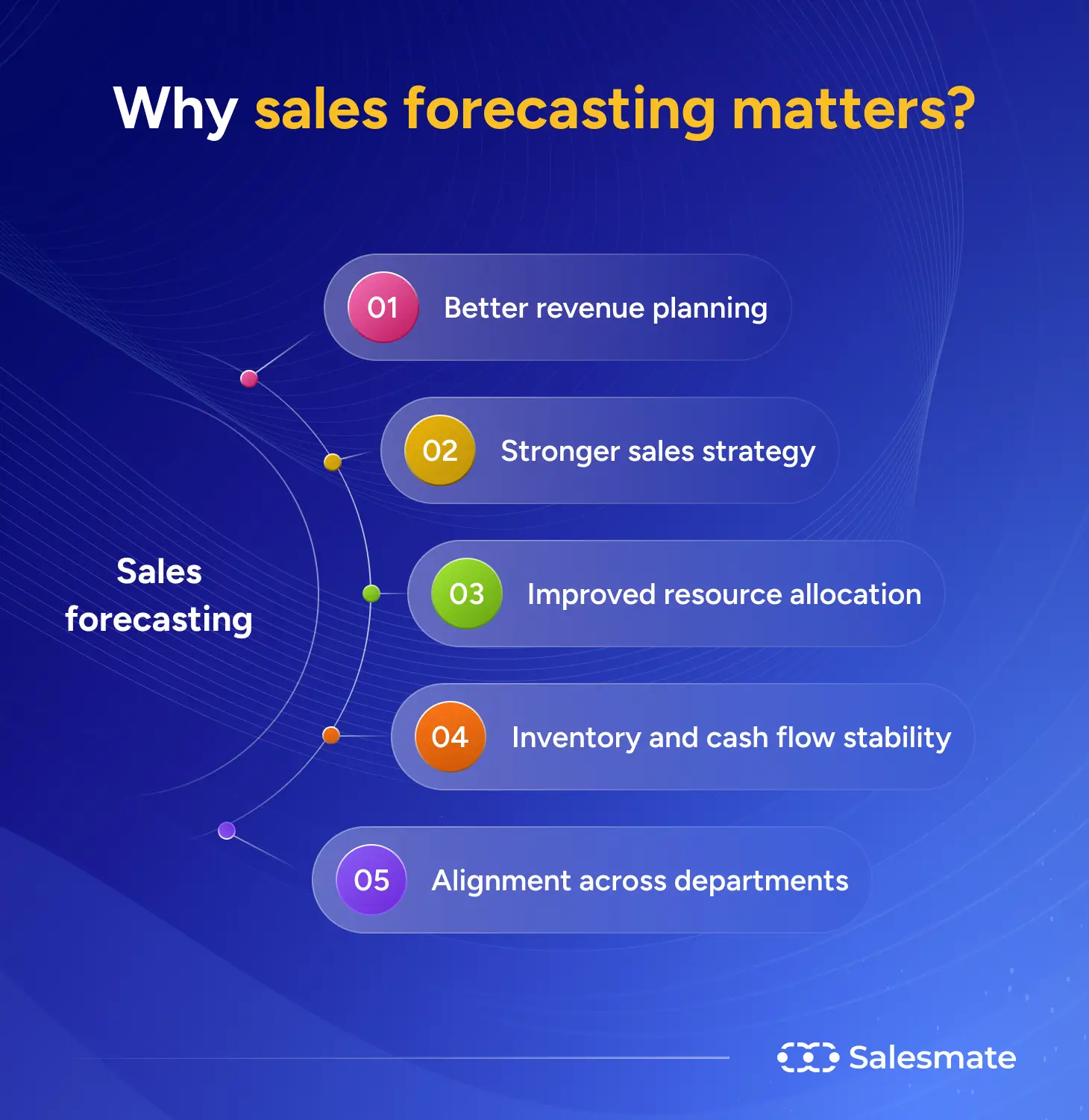 Why sales forecasting matters?

Sales forecasting

01 Better revenue planning

02 Stronger sales strategy

03 Improved resource allocation

04 Inventory and cash flow stability

05 Alignment across departments

Salesmate